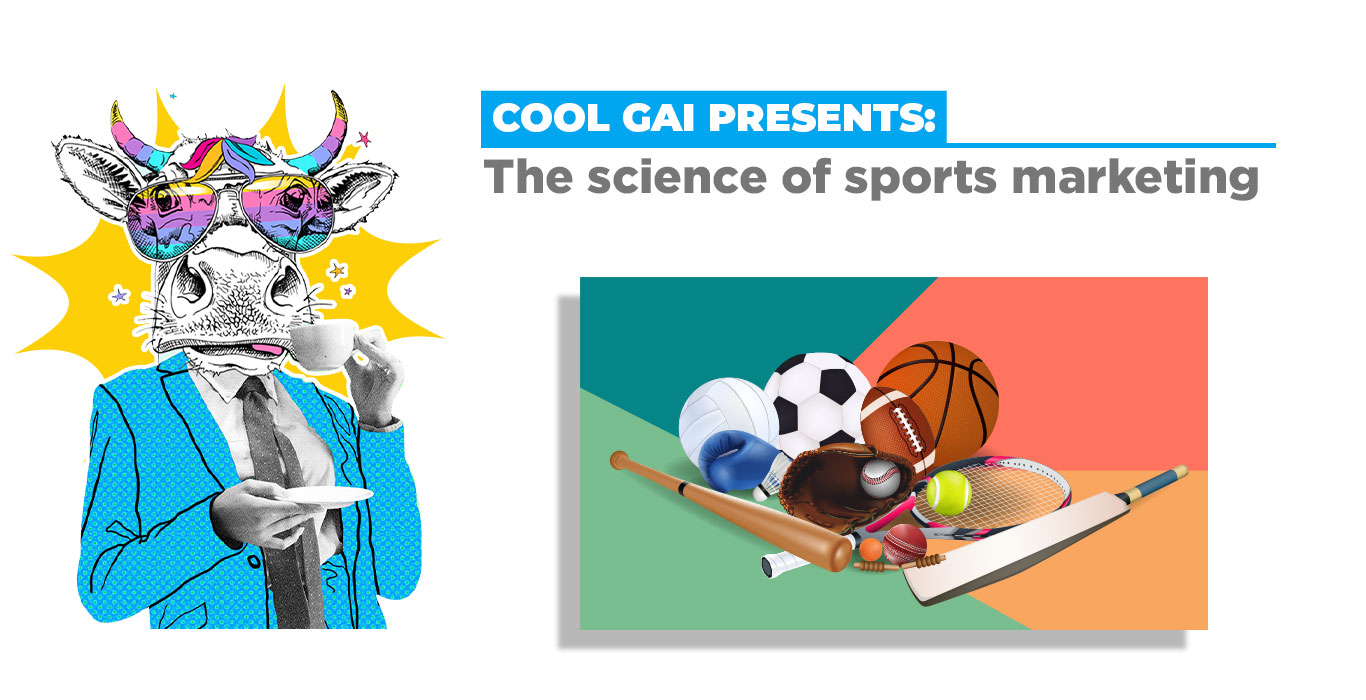 COOL GAI PRESENTS:
The science of sports marketing